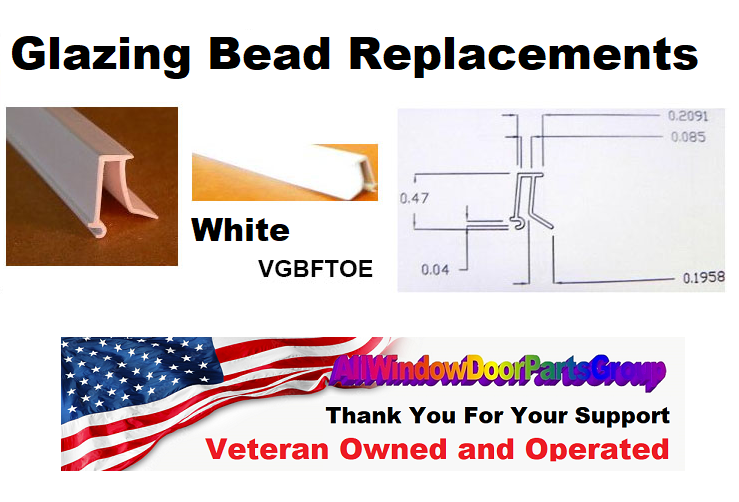 Glazing Bead Replacements

White

VGBFTOE

0.2091

0.085

0.47

0.04

0.1958

AllWindowDoorPartsGroup

Thank You For Your Support

Veteran Owned and Operated